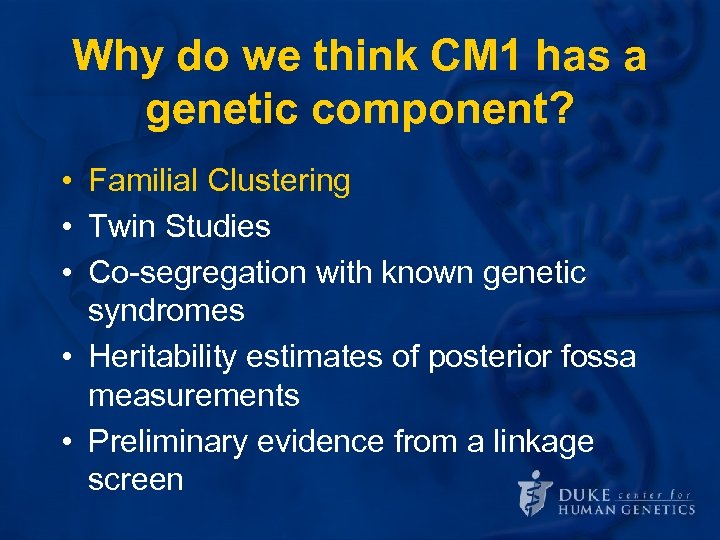 Why do we think CM1 has a genetic component?

• Familial Clustering
• Twin Studies
• Co-segregation with known genetic syndromes
• Heritability estimates of posterior fossa measurements
• Preliminary evidence from a linkage screen

DUKE center for HUMAN GENETICS